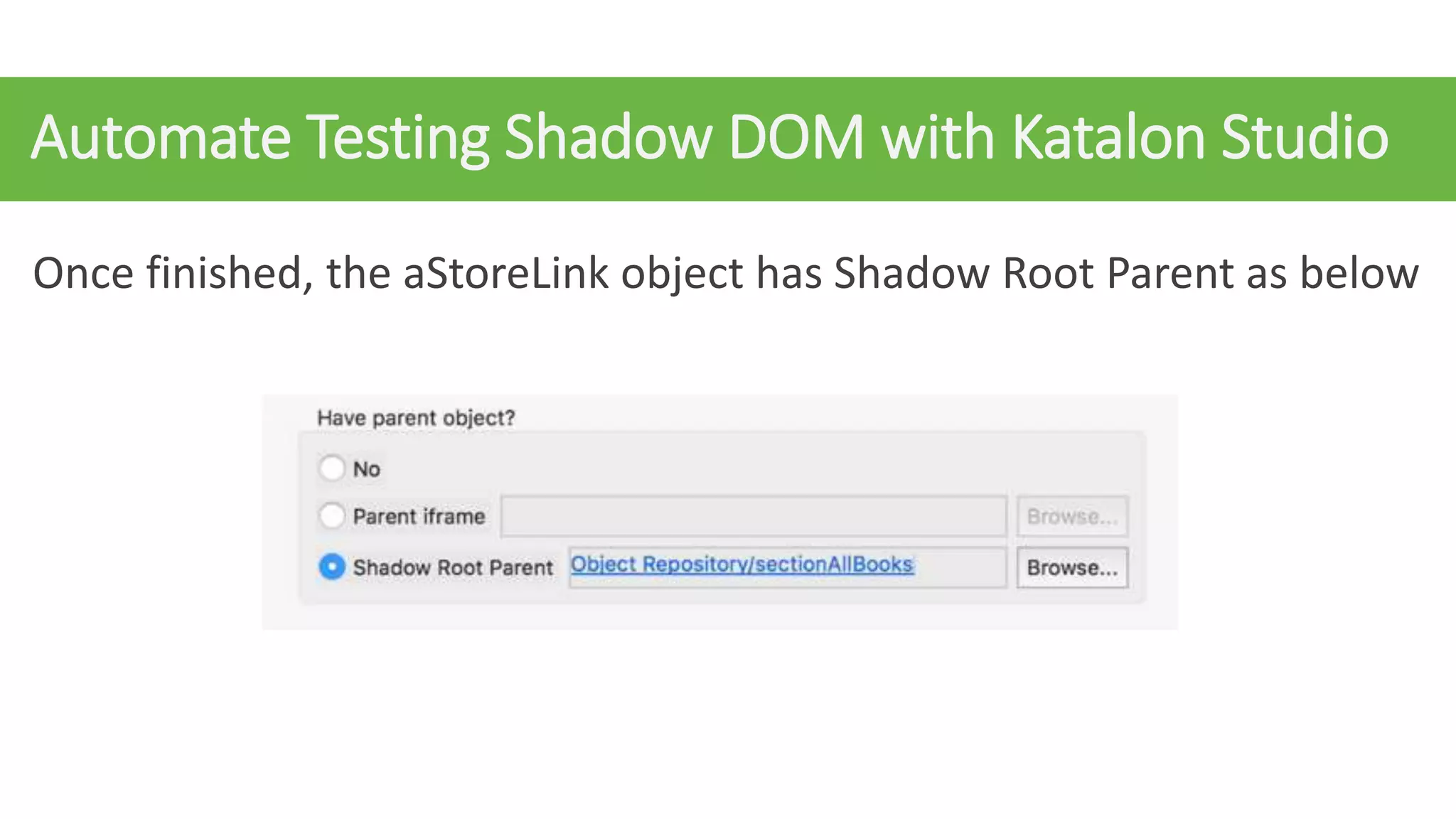 Automate Testing Shadow DOM with Katalon Studio

Once finished, the aStoreLink object has Shadow Root Parent as below

Have parent object?

No

Parent iframe

Browse...

Shadow Root Parent

Object Repository/sectionAllBooks

Browse...